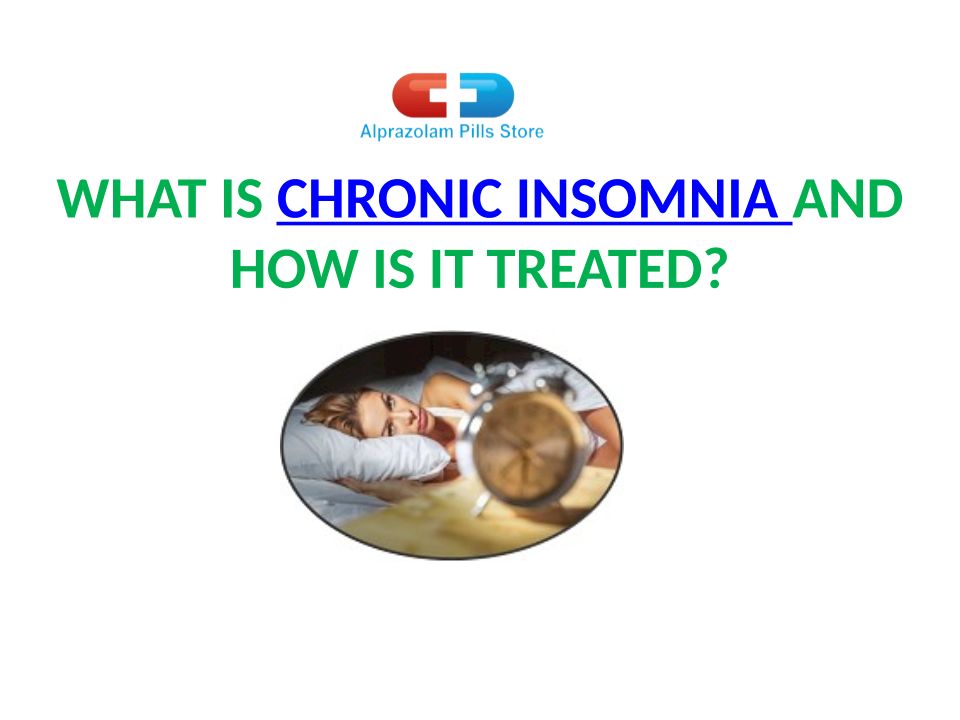 Alprazolam Pills Store

WHAT IS CHRONIC INSOMNIA AND HOW IS IT TREATED?